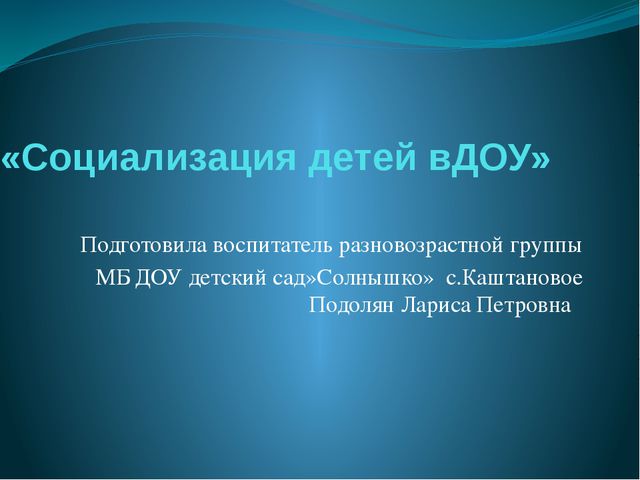 «Социализация детей вДОУ»

Подготовила воспитатель разновозрастной группы
МБ ДОУ детский сад»Солнышко» с.Каштановое
Подолян Лариса Петровна